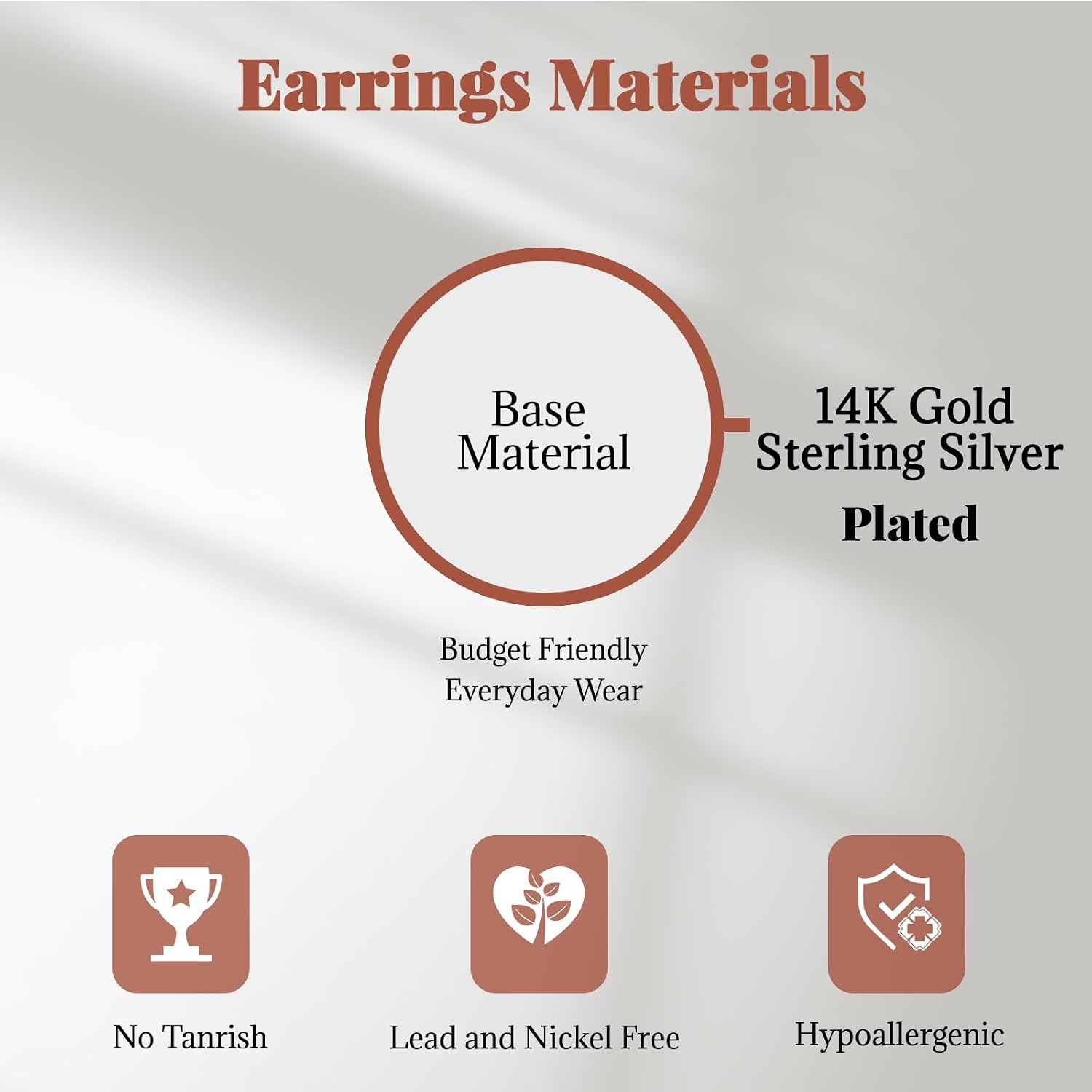 Earrings Materials

Base Material

14K Gold Sterling Silver Plated

Budget Friendly
Everyday Wear

No Tanrish

Lead and Nickel Free

Hypoallergenic